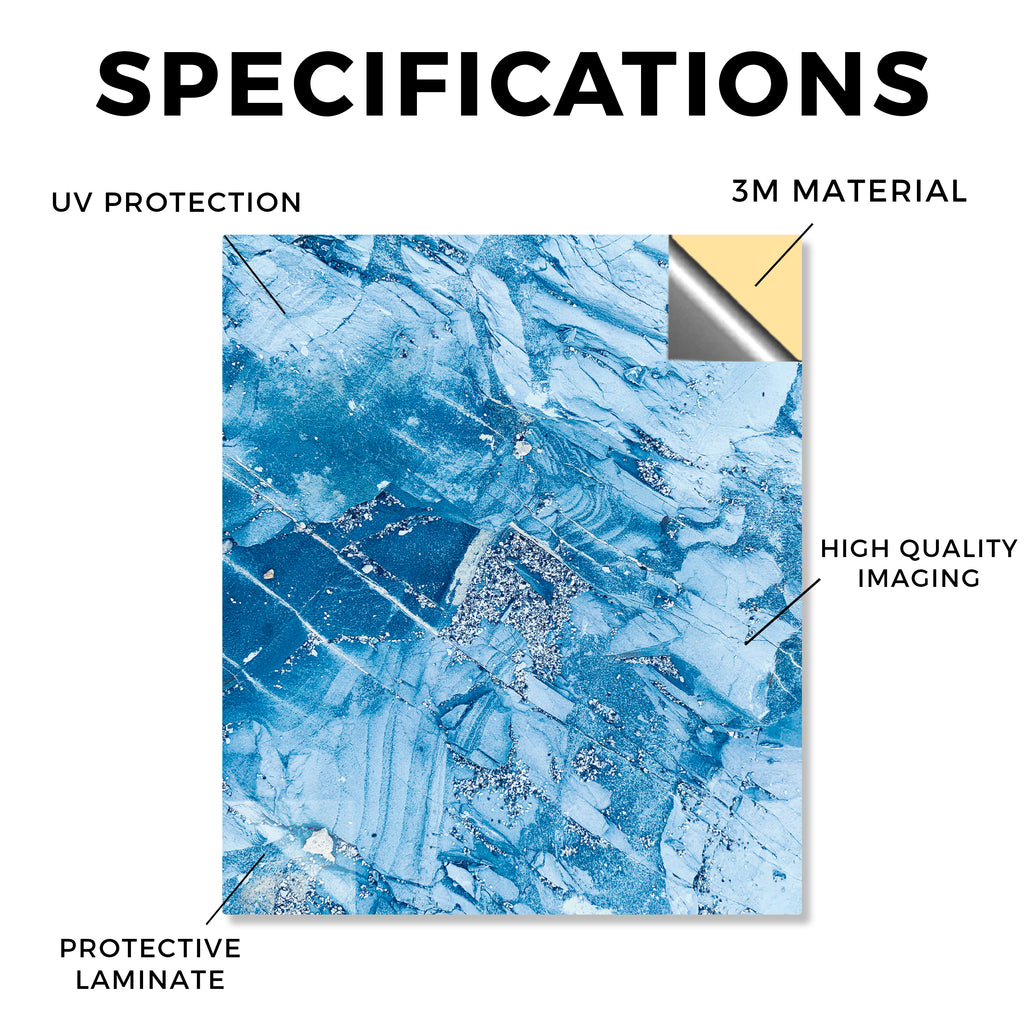 SPECIFICATIONS

UV PROTECTION

3M MATERIAL

HIGH QUALITY IMAGING

PROTECTIVE LAMINATE